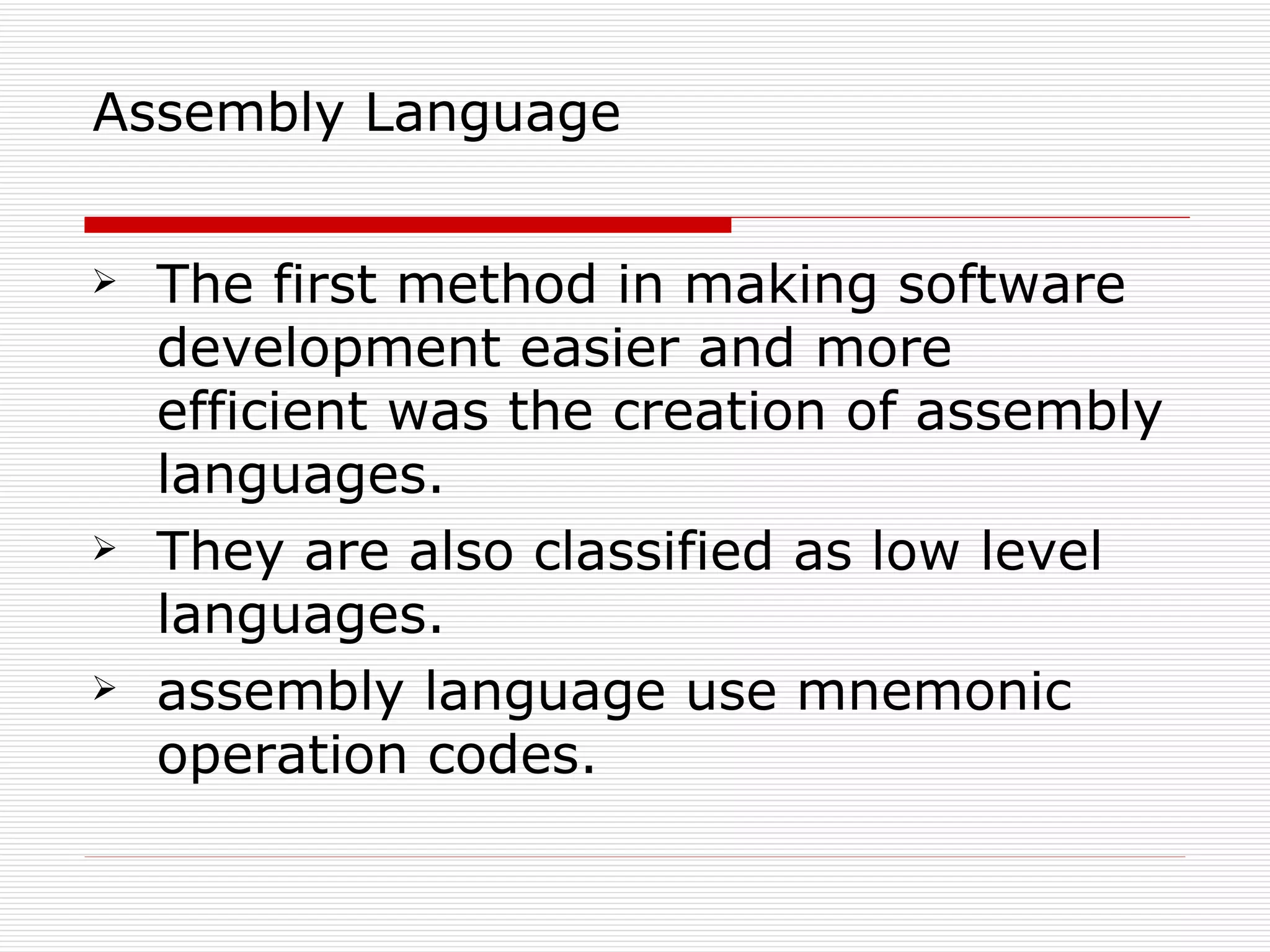 Assembly Language

➢ The first method in making software development easier and more efficient was the creation of assembly languages.
➢ They are also classified as low level languages.
➢ assembly language use mnemonic operation codes.